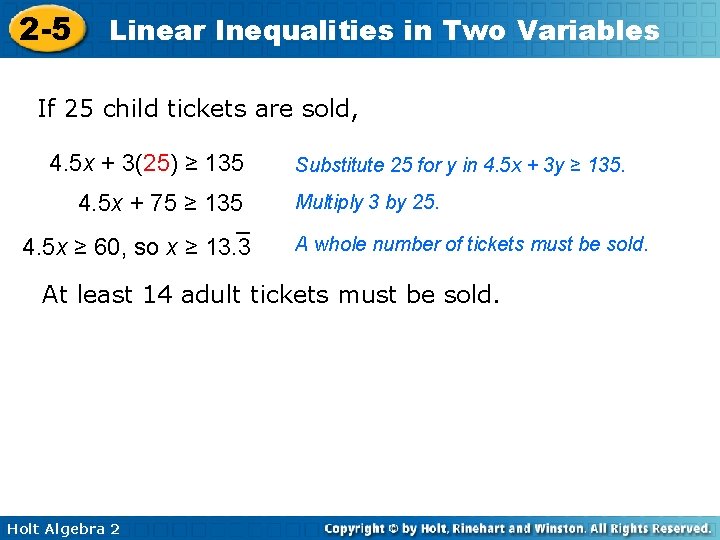 2-5 Linear Inequalities in Two Variables

If 25 child tickets are sold,

$4.5x + 3(25) \geq 135$ Substitute 25 for y in $4.5x + 3y \geq 135$.

$4.5x + 75 \geq 135$ Multiply 3 by 25.

$4.5x \geq 60$, so $x \geq 13.\overline{3}$ A whole number of tickets must be sold.

At least 14 adult tickets must be sold.

Holt Algebra 2

Copyright © by Holt, Rinehart and Winston. All Rights Reserved.